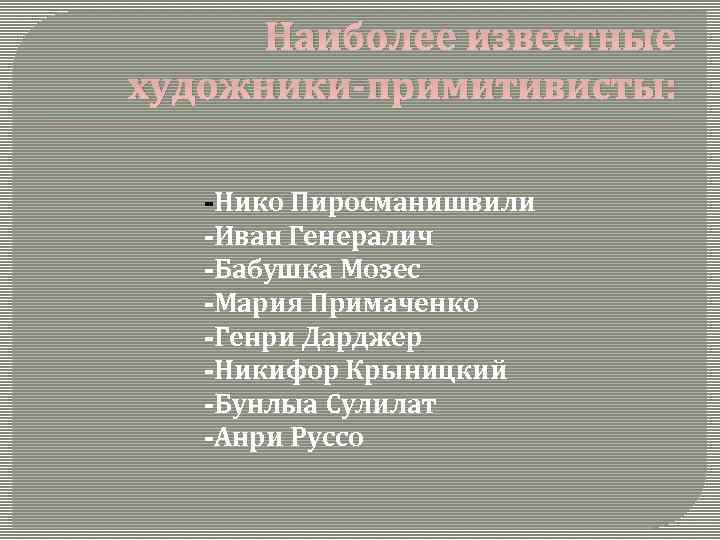 Наиболее известные художники-примитивисты:

-Нико Пиросманишвили
-Иван Генералич
-Бабушка Мозес
-Мария Примаченко
-Генри Дарджер
-Никифор Крыницкий
-Бунлыа Сулилат
-Анри Руссо